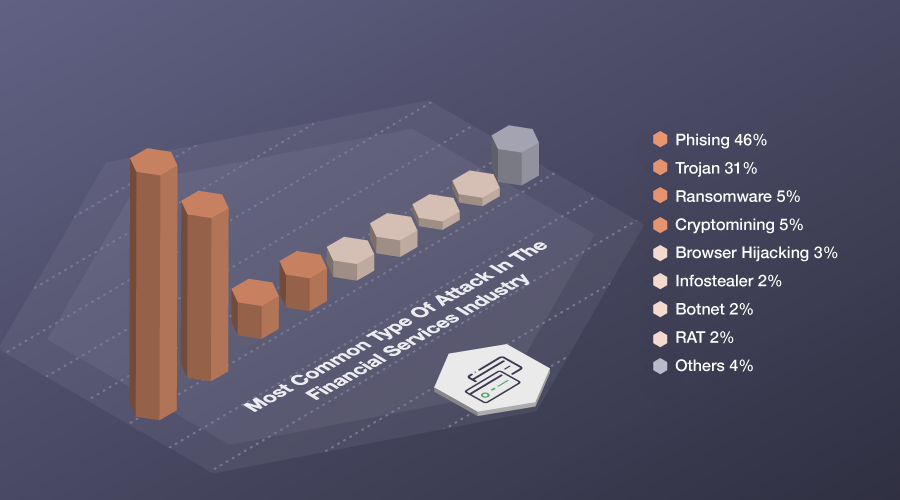 Most Common Type Of Attack In The Financial Services Industry

Phising 46%
Trojan 31%
Ransomware 5%
Cryptomining 5%
Browser Hijacking 3%
Infostealer 2%
Botnet 2%
RAT 2%
Others 4%